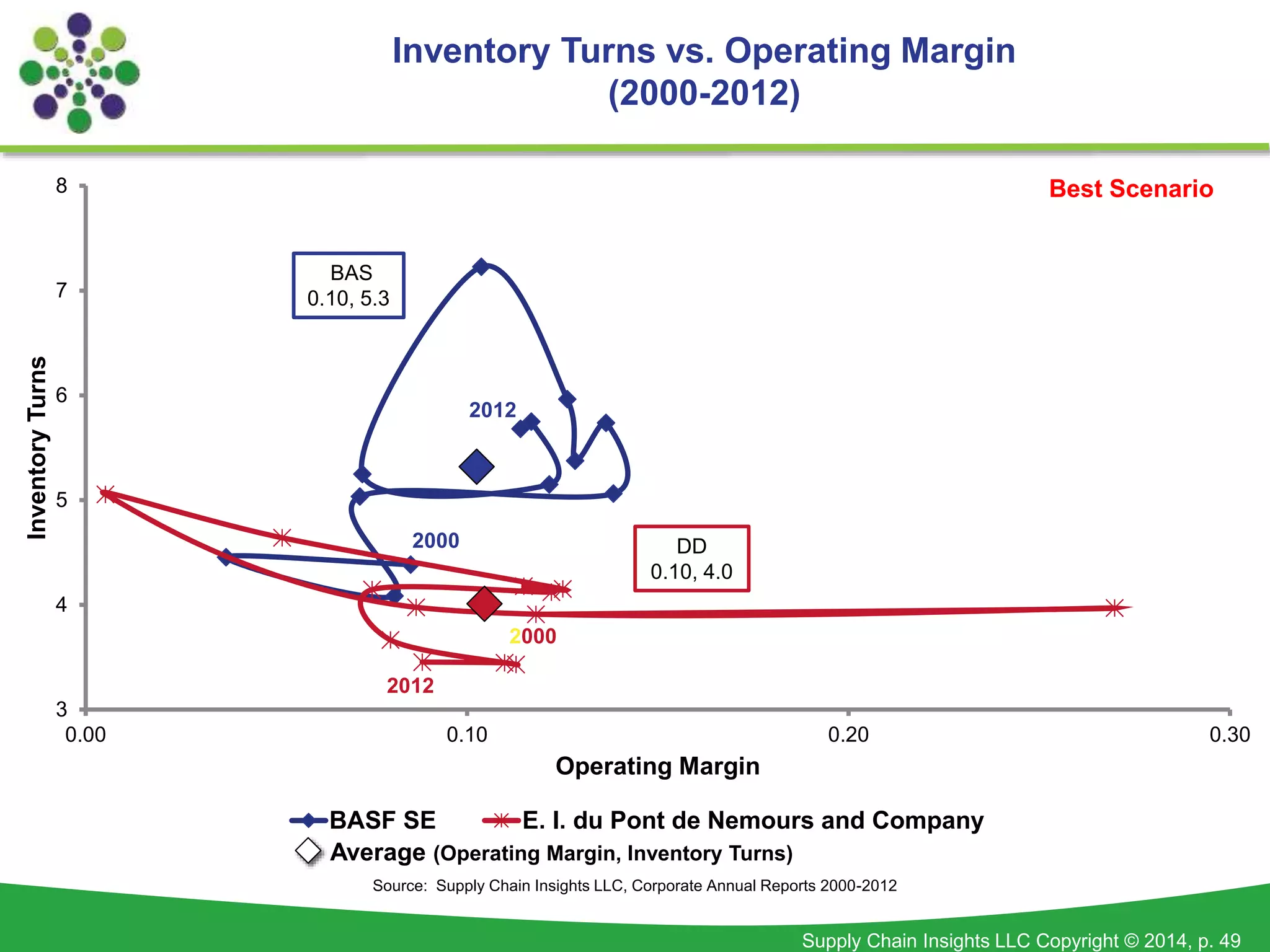 Inventory Turns vs. Operating Margin
(2000-2012)

Best Scenario

8
7
6
5
4
3

Inventory Turns

BAS
0.10, 5.3

2012

2000

DD
0.10, 4.0

2000

2012

0.00
0.10
0.20
0.30

Operating Margin

BASF SE
E. I. du Pont de Nemours and Company
Average (Operating Margin, Inventory Turns)

Source: Supply Chain Insights LLC, Corporate Annual Reports 2000-2012

Supply Chain Insights LLC Copyright © 2014, p. 49